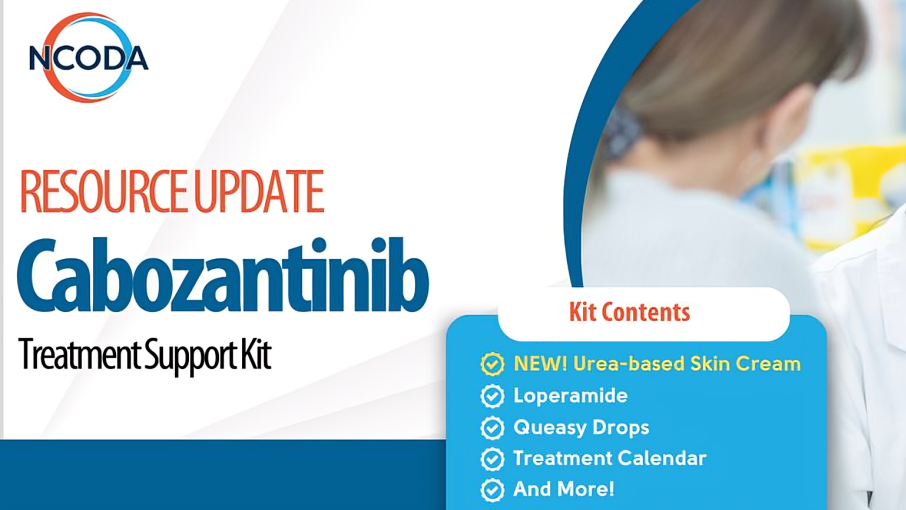 NCODA

RESOURCE UPDATE
Cabozantinib
Treatment Support Kit

Kit Contents

NEW! Urea-based Skin Cream
Loperamide
Queasy Drops
Treatment Calendar
And More!